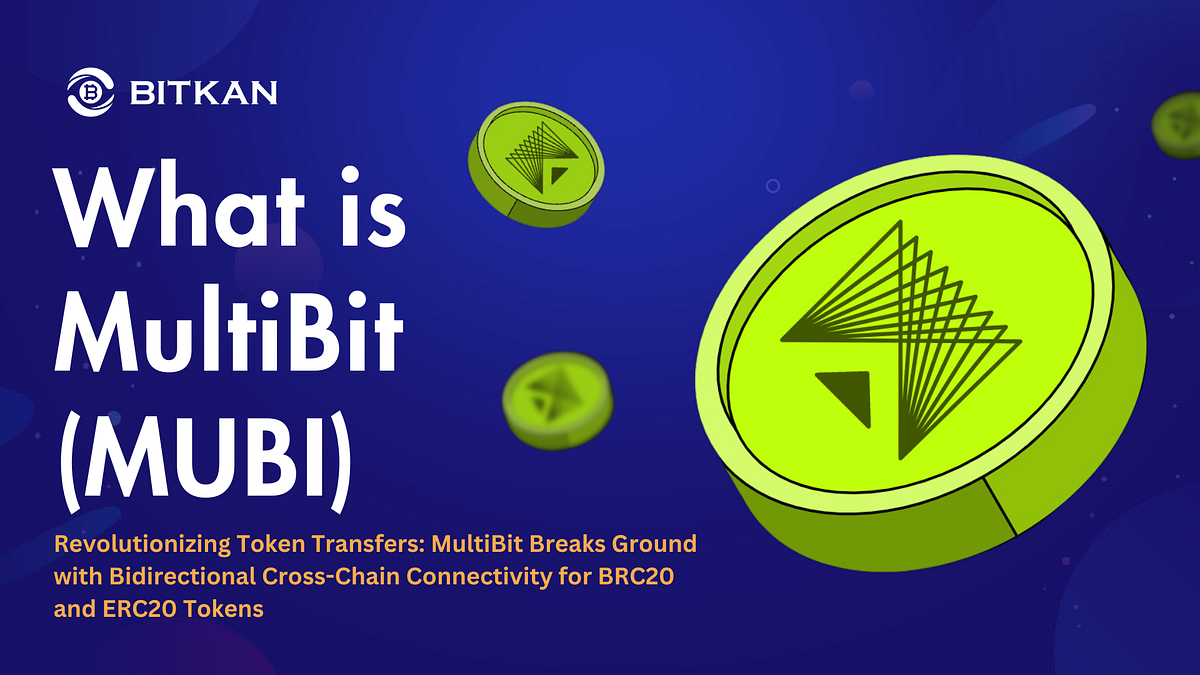 BITKAN

What is MultiBit (MUBI)

Revolutionizing Token Transfers: MultiBit Breaks Ground with Bidirectional Cross-Chain Connectivity for BRC20 and ERC20 Tokens